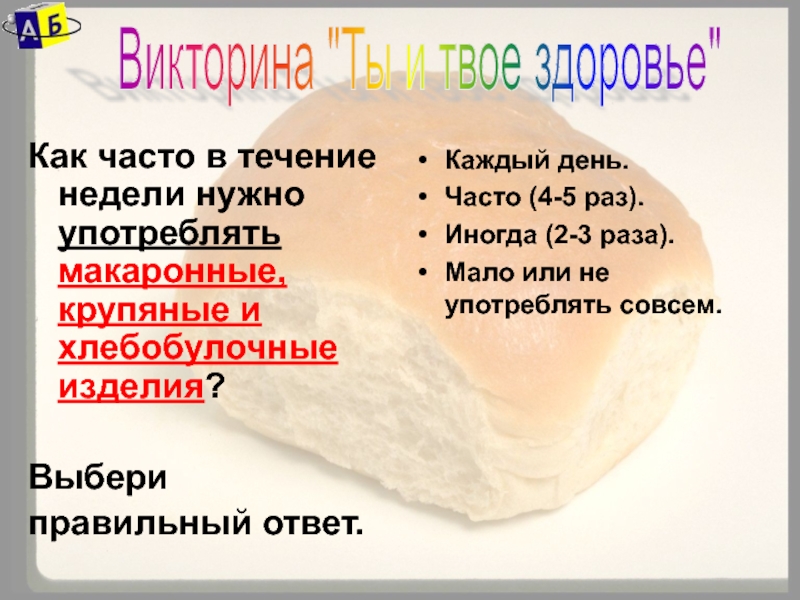 А Б

Викторина "Ты и твое здоровье"

Как часто в течение недели нужно употреблять макаронные, крупяные и хлебобулочные изделия?

Выбери правильный ответ.

• Каждый день.
• Часто (4-5 раз).
• Иногда (2-3 раза).
• Мало или не употреблять совсем.